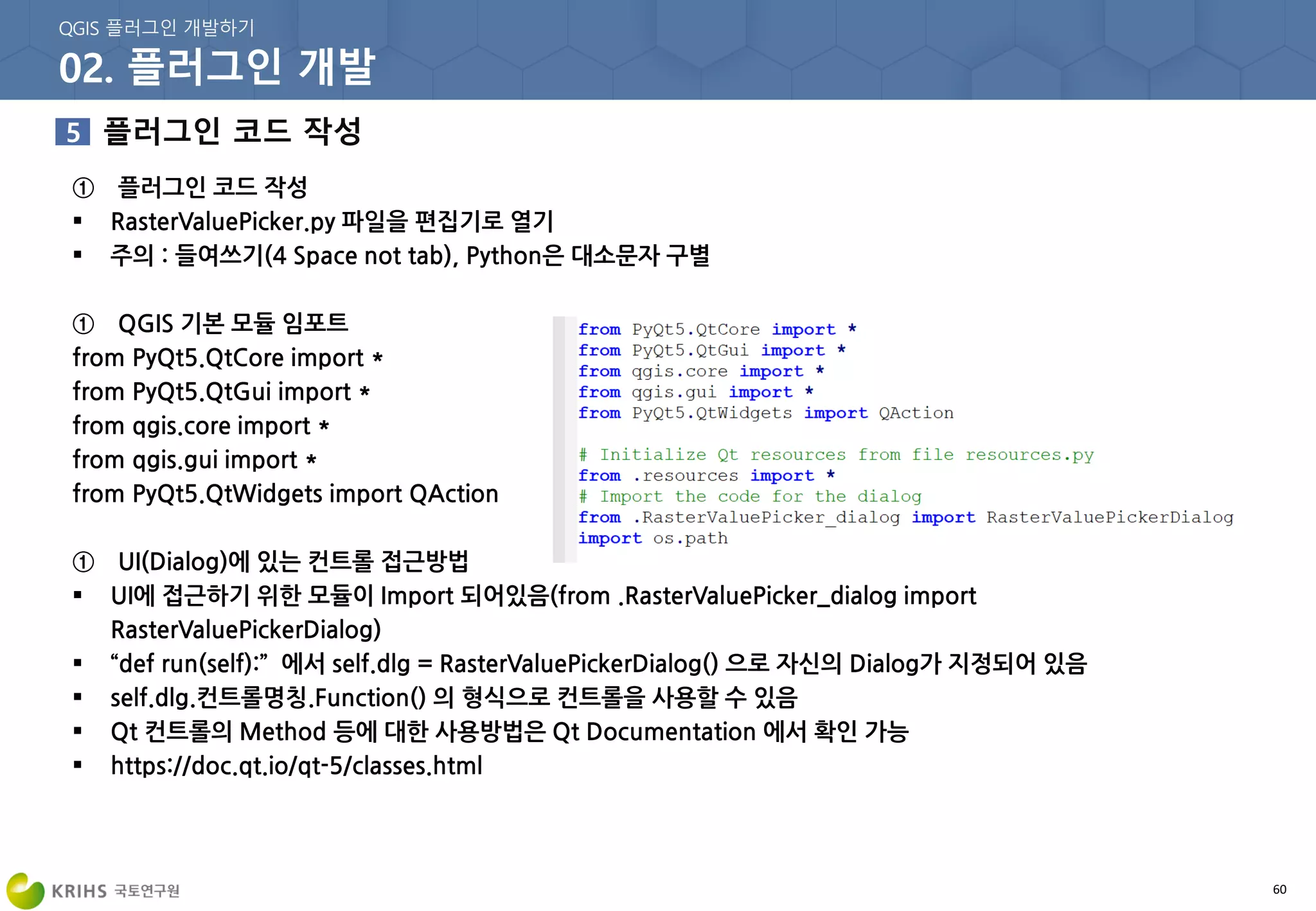 QGIS 플러그인 개발하기
02. 플러그인 개발

5 플러그인 코드 작성

① 플러그인 코드 작성
▪ RasterValuePicker.py 파일을 편집기로 열기
▪ 주의 : 들여쓰기(4 Space not tab), Python은 대소문자 구별

① QGIS 기본 모듈 임포트
from PyQt5.QtCore import *
from PyQt5.QtGui import *
from qgis.core import *
from qgis.gui import *
from PyQt5.QtWidgets import QAction

from PyQt5.QtCore import *
from PyQt5.QtGui import *
from qgis.core import *
from qgis.gui import *
from PyQt5.QtWidgets import QAction

# Initialize Qt resources from file resources.py
from .resources import *
# Import the code for the dialog
from .RasterValuePicker_dialog import RasterValuePickerDialog
import os.path

① UI(Dialog)에 있는 컨트롤 접근방법
▪ UI에 접근하기 위한 모듈이 Import 되어있음(from .RasterValuePicker_dialog import RasterValuePickerDialog)
▪ “def run(self):” 에서 self.dlg = RasterValuePickerDialog() 으로 자신의 Dialog가 지정되어 있음
▪ self.dlg.컨트롤명칭.Function() 의 형식으로 컨트롤을 사용할 수 있음
▪ Qt 컨트롤의 Method 등에 대한 사용방법은 Qt Documentation 에서 확인 가능
▪ https://doc.qt.io/qt-5/classes.html

KRIHS 국토연구원
60